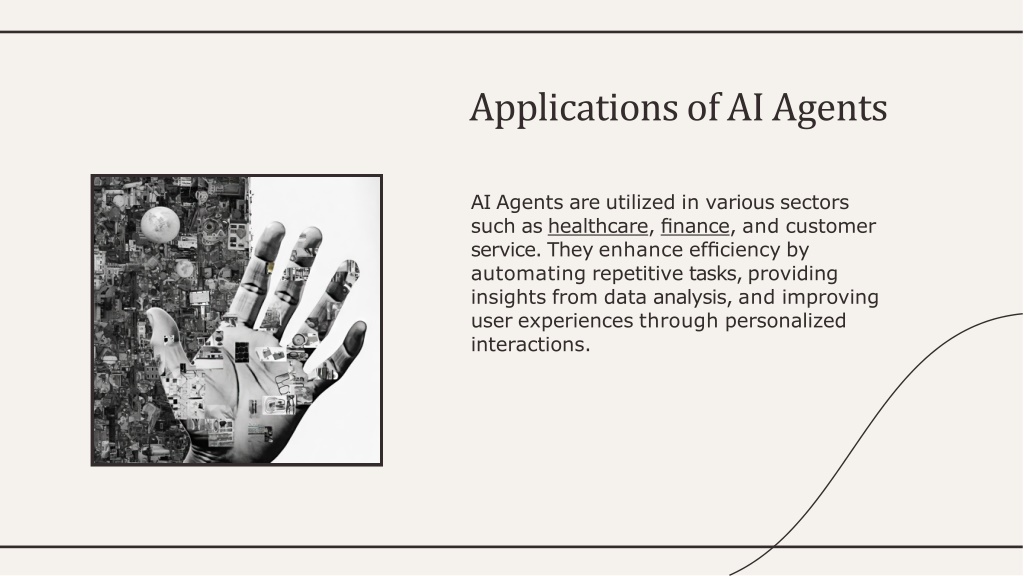 Applications of AI Agents

AI Agents are utilized in various sectors such as healthcare, finance, and customer service. They enhance efficiency by automating repetitive tasks, providing insights from data analysis, and improving user experiences through personalized interactions.